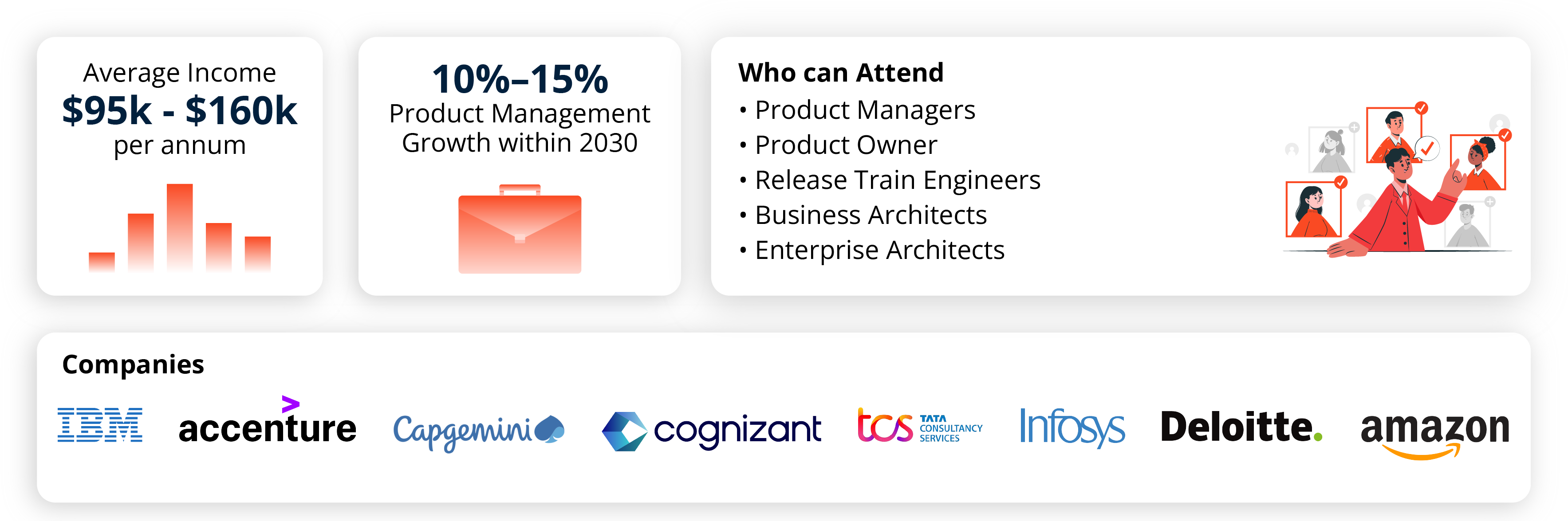 Average Income
$95k - $160k
per annum

10%–15%
Product Management Growth within 2030

Who can Attend
• Product Managers
• Product Owner
• Release Train Engineers
• Business Architects
• Enterprise Architects

Companies

IBM accenture Capgemini cognizant tcs TATA CONSULTANCY SERVICES Infosys Deloitte. amazon